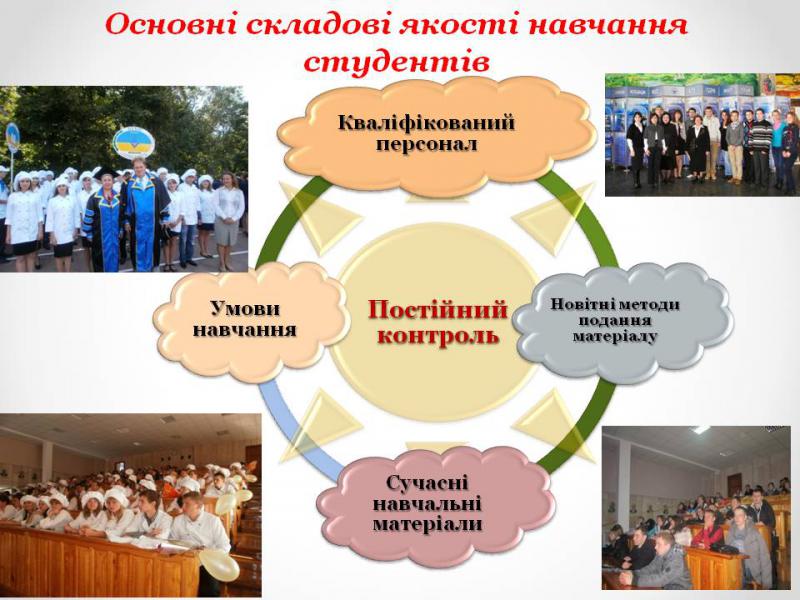 Основні складові якості навчання студентів

Кваліфікований персонал

Умови навчання

Постійний контроль

Новітні методи подання матеріалу

Сучасні навчальні матеріали